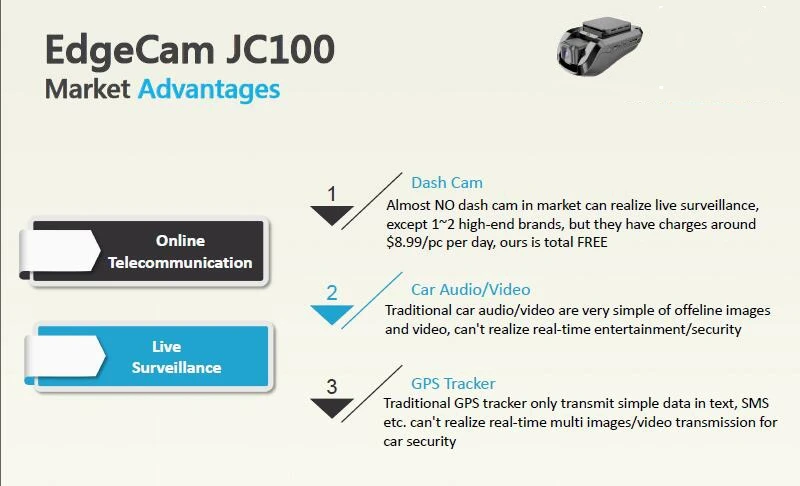 EdgeCam JC100
Market Advantages

Online Telecommunication

Live Surveillance

1
Dash Cam
Almost NO dash cam in market can realize live surveillance, except 1~2 high-end brands, but they have charges around $8.99/pc per day, ours is total FREE

2
Car Audio/Video
Traditional car audio/video are very simple of offeline images and video, can't realize real-time entertainment/security

3
GPS Tracker
Traditional GPS tracker only transmit simple data in text, SMS etc. can't realize real-time multi images/video transmission for car security